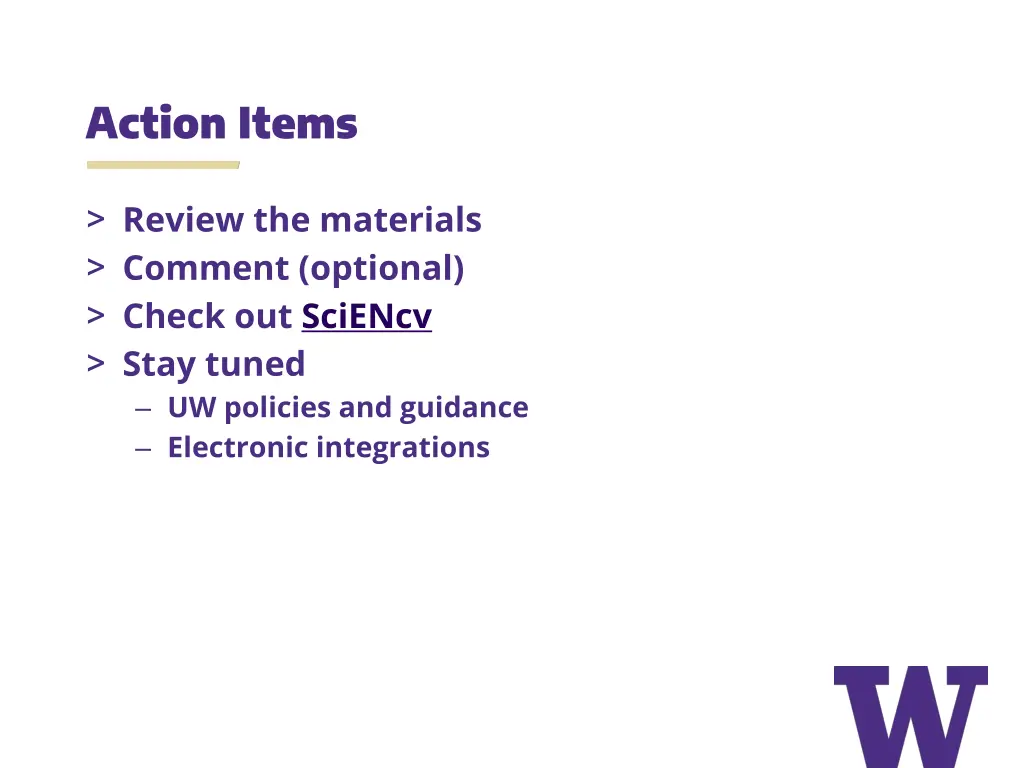 Action Items

> Review the materials
> Comment (optional)
> Check out SciENcv
> Stay tuned
– UW policies and guidance
– Electronic integrations

W